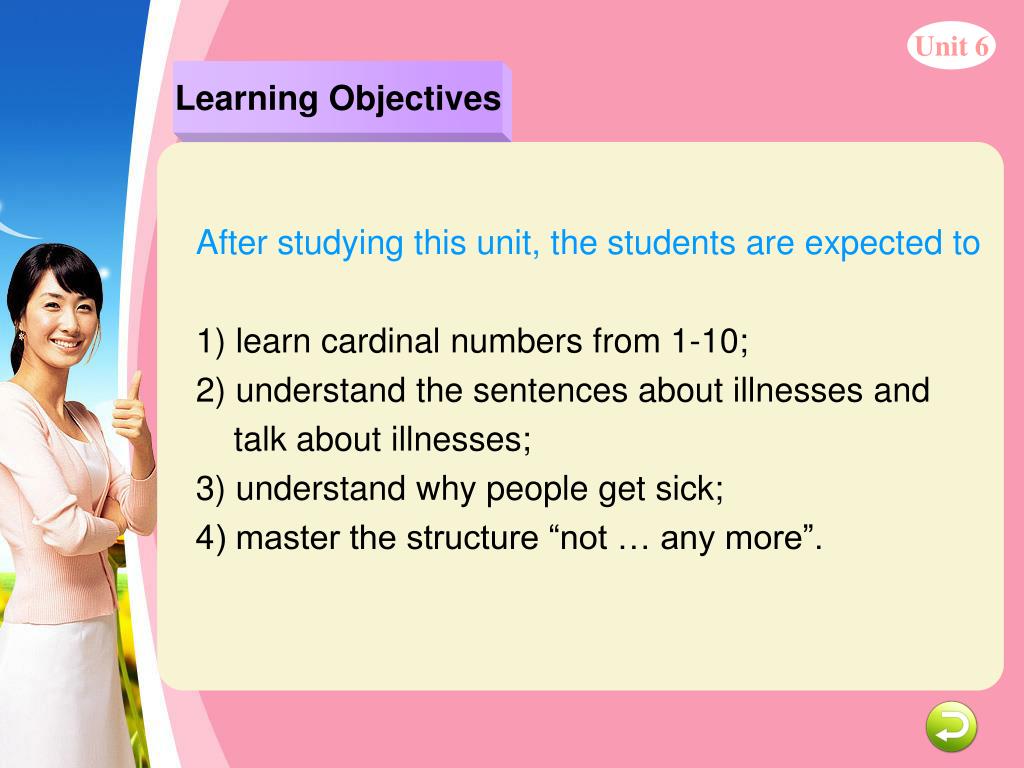 Unit 6

Learning Objectives

After studying this unit, the students are expected to

1) learn cardinal numbers from 1-10;
2) understand the sentences about illnesses and talk about illnesses;
3) understand why people get sick;
4) master the structure “not … any more”.